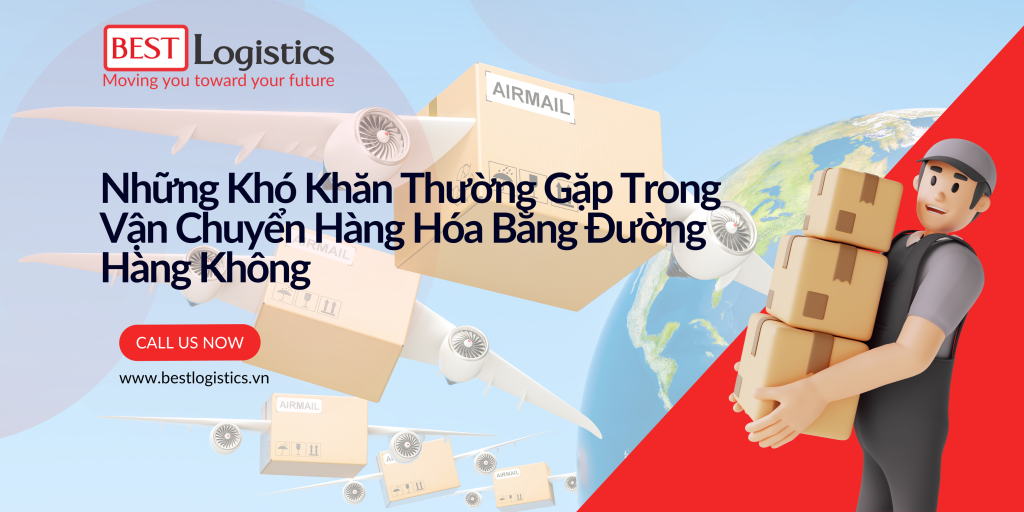 BEST Logistics
Moving you toward your future

AIRMAIL

Những Khó Khăn Thường Gặp Trong Vận Chuyển Hàng Hóa Bằng Đường Hàng Không

CALL US NOW

www.bestlogistics.vn

AIRMAIL